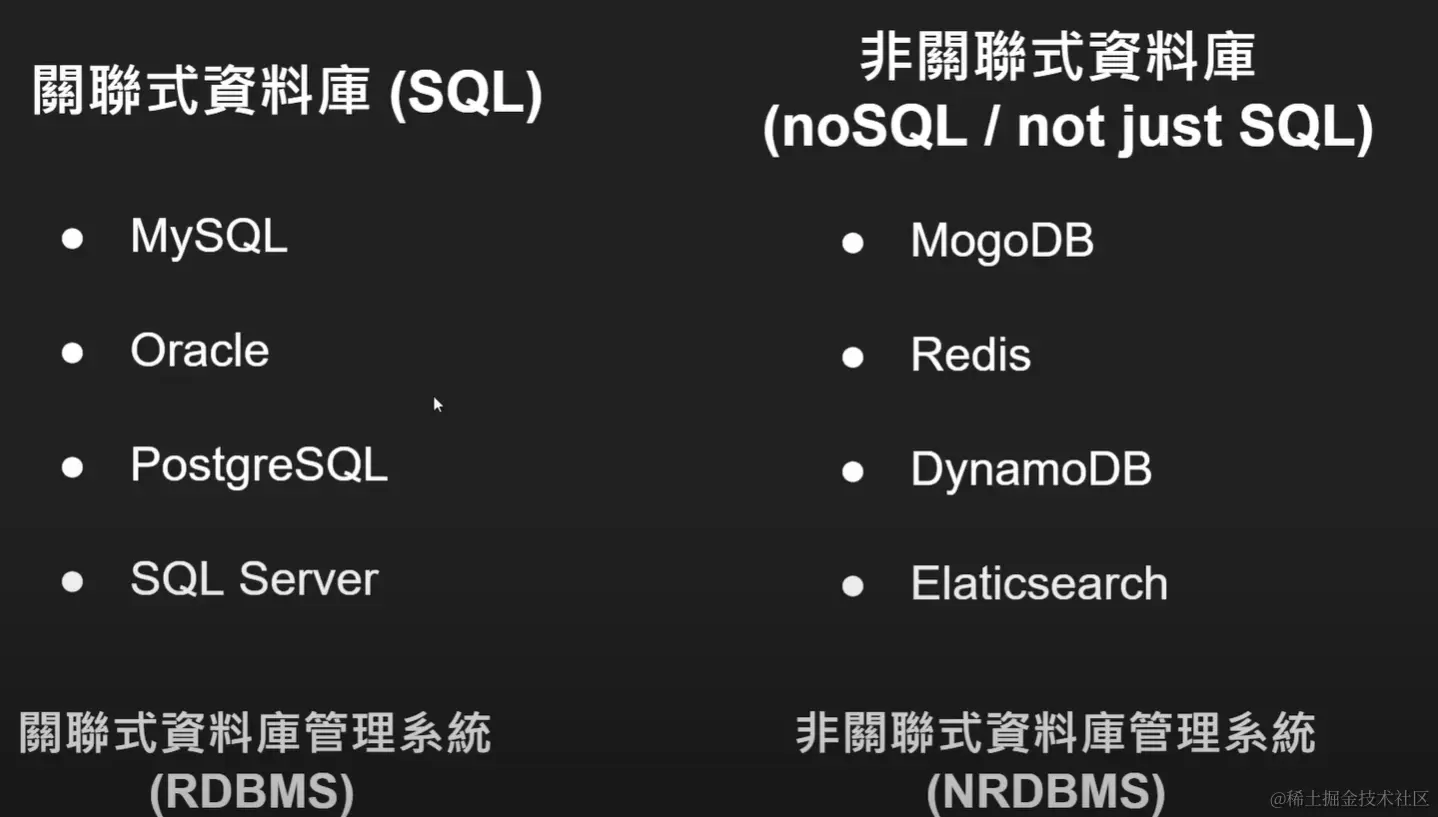 關聯式資料庫 (SQL)

- MySQL
- Oracle
- PostgreSQL
- SQL Server

關聯式資料庫管理系統
(RDBMS)

非關聯式資料庫
(noSQL / not just SQL)

- MogoDB
- Redis
- DynamoDB
- Elaticsearch

非關聯式資料庫管理系統
(NRDBMS)

@稀土掘金技术社区